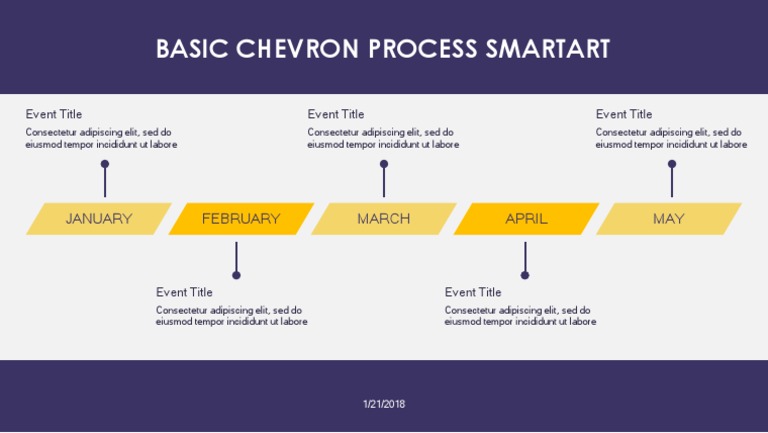 BASIC CHEVRON PROCESS SMARTART

Event Title
Consectetur adipiscing elit, sed do eiusmod tempor incididunt ut labore

Event Title
Consectetur adipiscing elit, sed do eiusmod tempor incididunt ut labore

Event Title
Consectetur adipiscing elit, sed do eiusmod tempor incididunt ut labore

JANUARY

FEBRUARY

MARCH

APRIL

MAY

Event Title
Consectetur adipiscing elit, sed do eiusmod tempor incididunt ut labore

Event Title
Consectetur adipiscing elit, sed do eiusmod tempor incididunt ut labore

1/21/2018